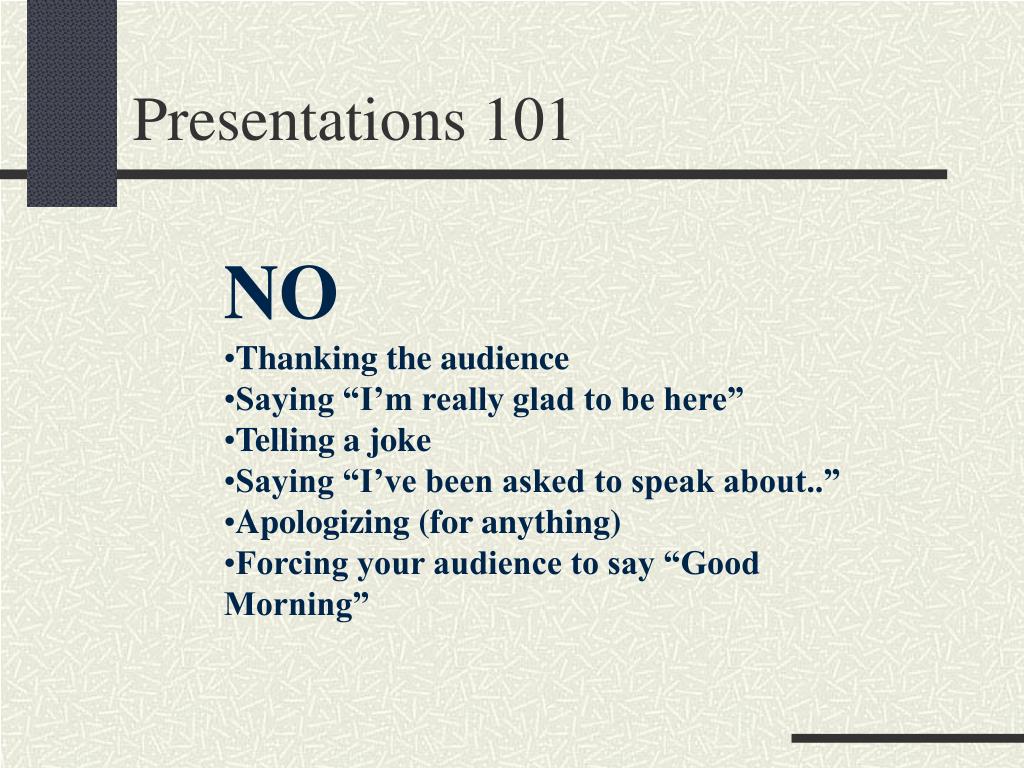 Presentations 101

NO

•Thanking the audience
•Saying “I’m really glad to be here”
•Telling a joke
•Saying “I’ve been asked to speak about..”
•Apologizing (for anything)
•Forcing your audience to say “Good Morning”